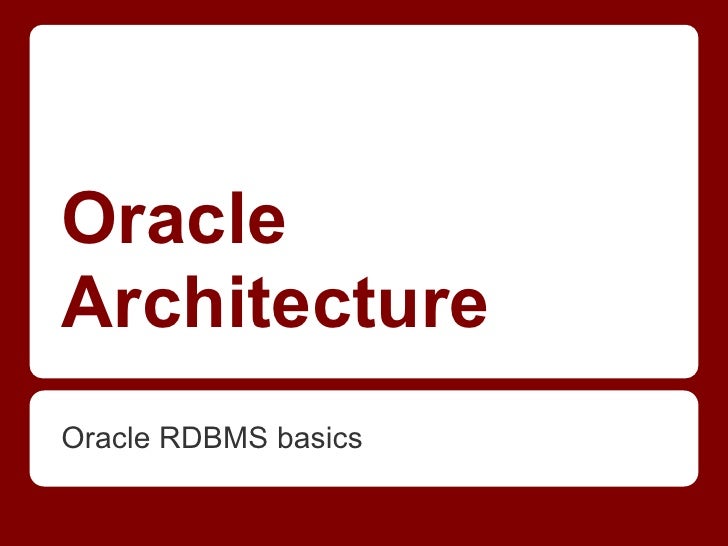 Oracle Architecture

Oracle RDBMS basics